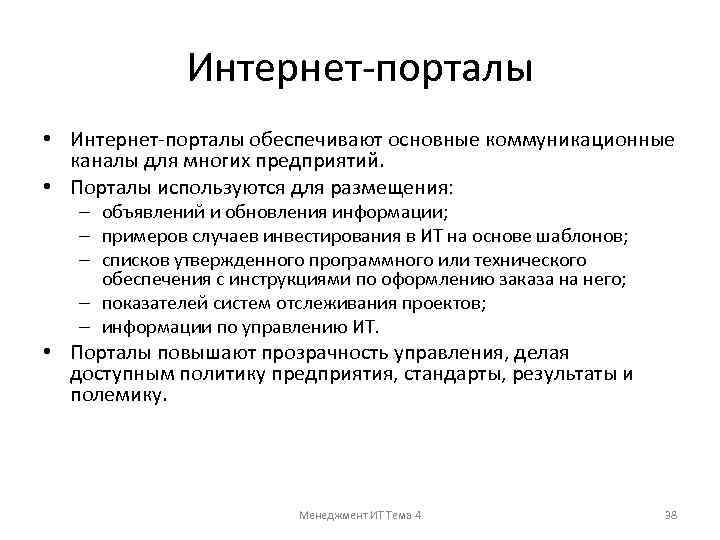 Интернет-порталы

• Интернет-порталы обеспечивают основные коммуникационные каналы для многих предприятий.
• Порталы используются для размещения:
– объявлений и обновления информации;
– примеров случаев инвестирования в ИТ на основе шаблонов;
– списков утвержденного программного или технического обеспечения с инструкциями по оформлению заказа на него;
– показателей систем отслеживания проектов;
– информации по управлению ИТ.
• Порталы повышают прозрачность управления, делая доступным политику предприятия, стандарты, результаты и полемику.

Менеджмент ИТ Тема 4

38